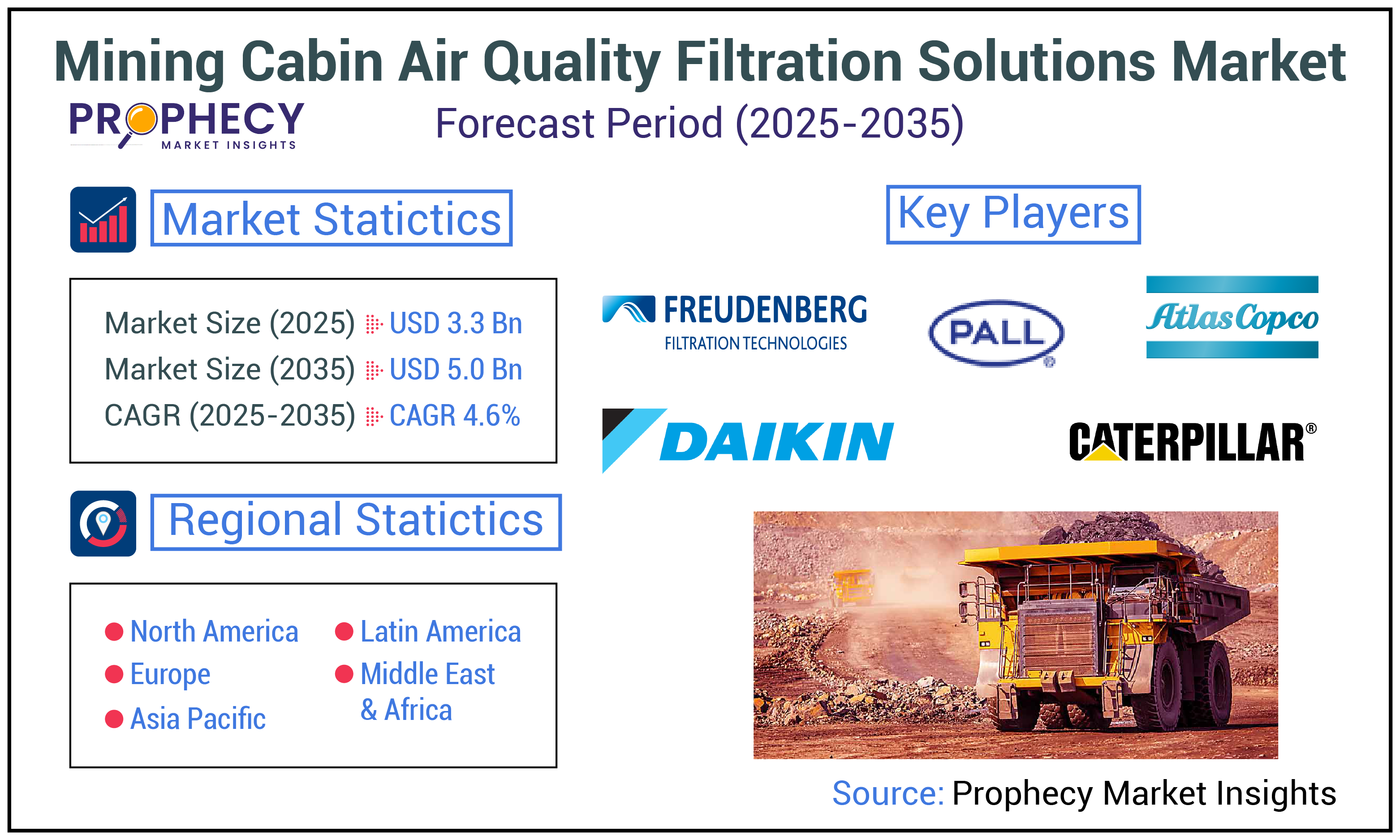 Mining Cabin Air Quality Filtration Solutions Market

PROPHECY
MARKET INSIGHTS

Forecast Period (2025-2035)

Market Statictics

Market Size (2025) USD 3.3 Bn
Market Size (2035) USD 5.0 Bn
CAGR (2025-2035) CAGR 4.6%

Regional Statictics

North America
Europe
Asia Pacific
Latin America
Middle East & Africa

Key Players

FREUDENBERG
FILTRATION TECHNOLOGIES

PALL

Atlas Copco

DAIKIN

CATERPILLAR®

Source: Prophecy Market Insights